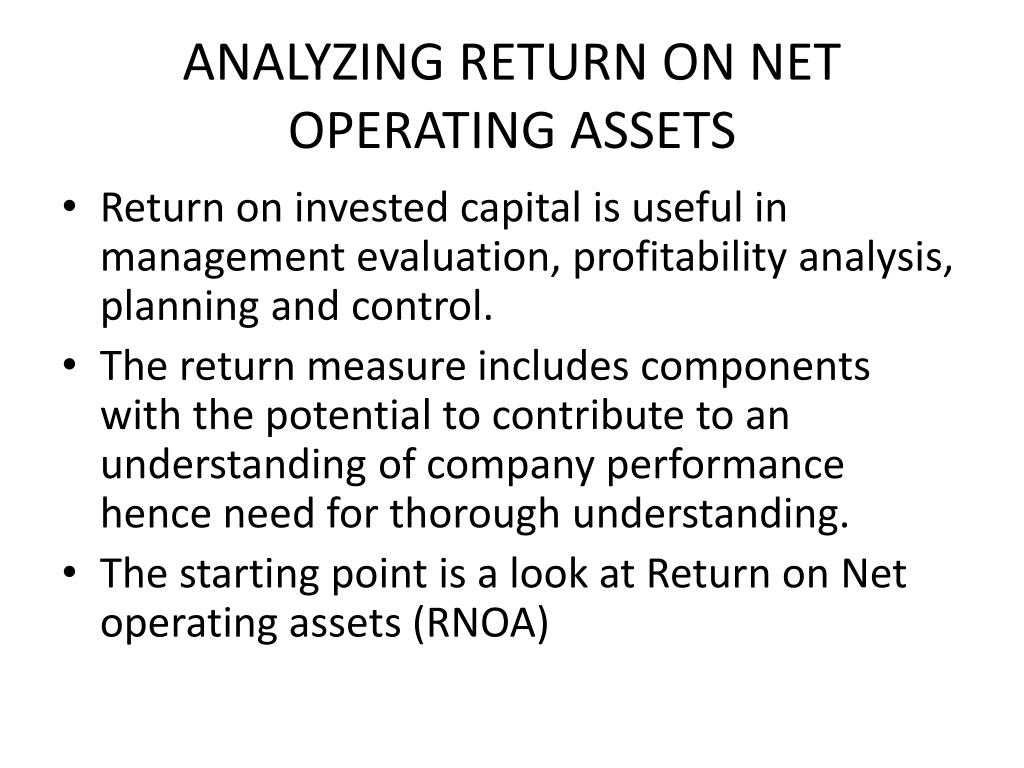 ANALYZING RETURN ON NET OPERATING ASSETS

• Return on invested capital is useful in management evaluation, profitability analysis, planning and control.
• The return measure includes components with the potential to contribute to an understanding of company performance hence need for thorough understanding.
• The starting point is a look at Return on Net operating assets (RNOA)